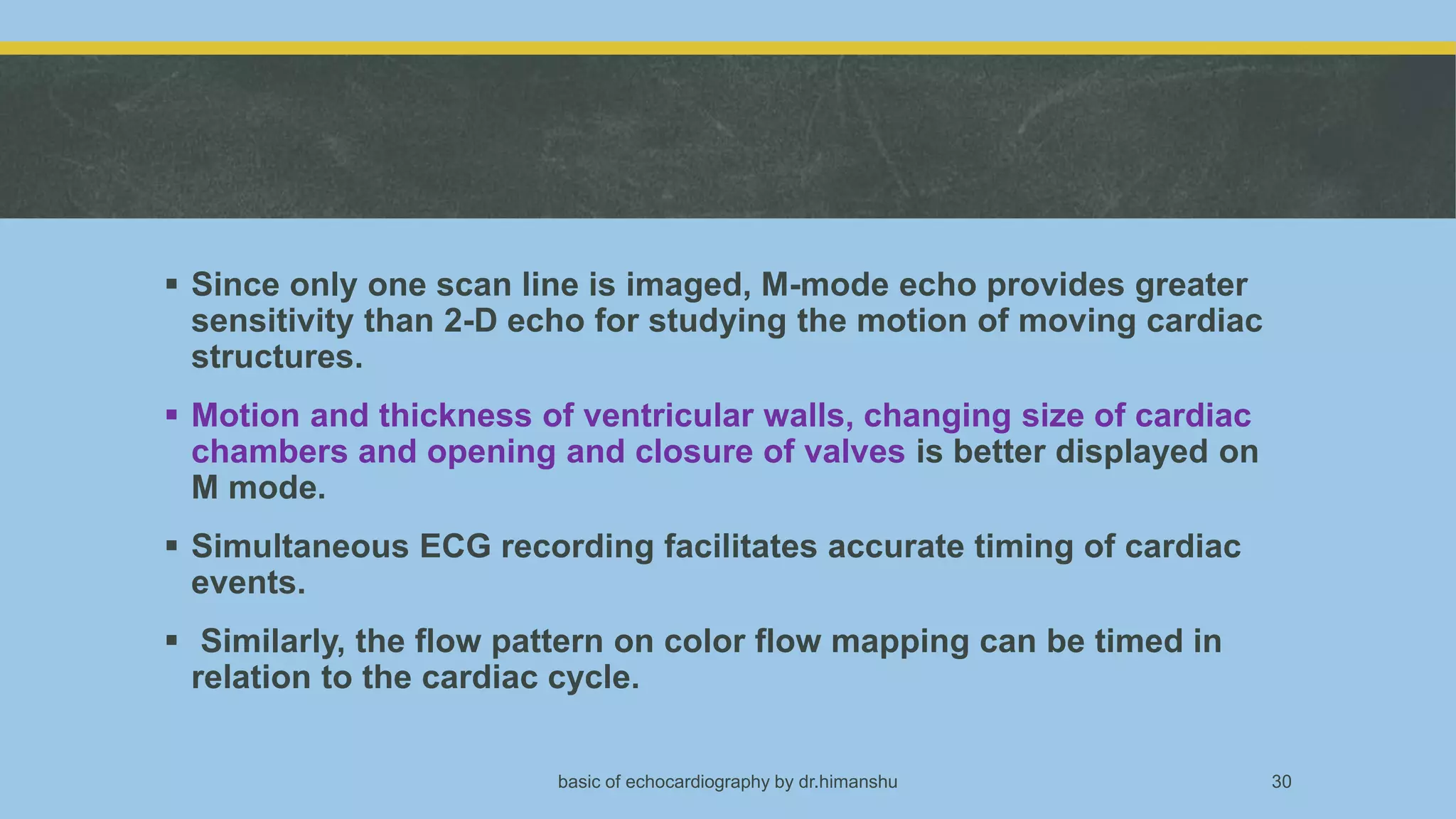 ▪ Since only one scan line is imaged, M-mode echo provides greater sensitivity than 2-D echo for studying the motion of moving cardiac structures.

▪ Motion and thickness of ventricular walls, changing size of cardiac chambers and opening and closure of valves is better displayed on M mode.

▪ Simultaneous ECG recording facilitates accurate timing of cardiac events.

▪ Similarly, the flow pattern on color flow mapping can be timed in relation to the cardiac cycle.

basic of echocardiography by dr.himanshu

30